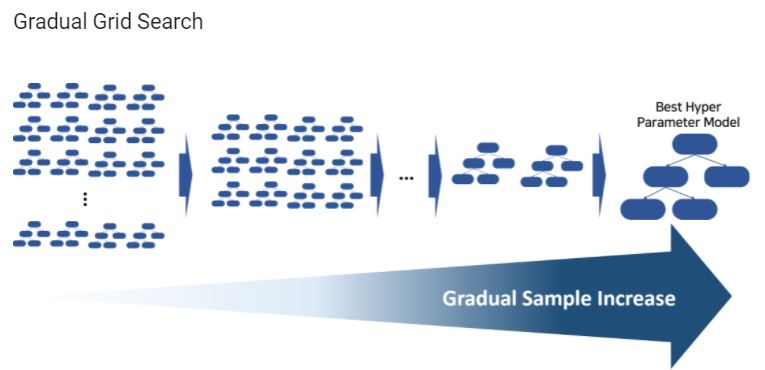 Gradual Grid Search

⋮

...

Best Hyper Parameter Model

Gradual Sample Increase